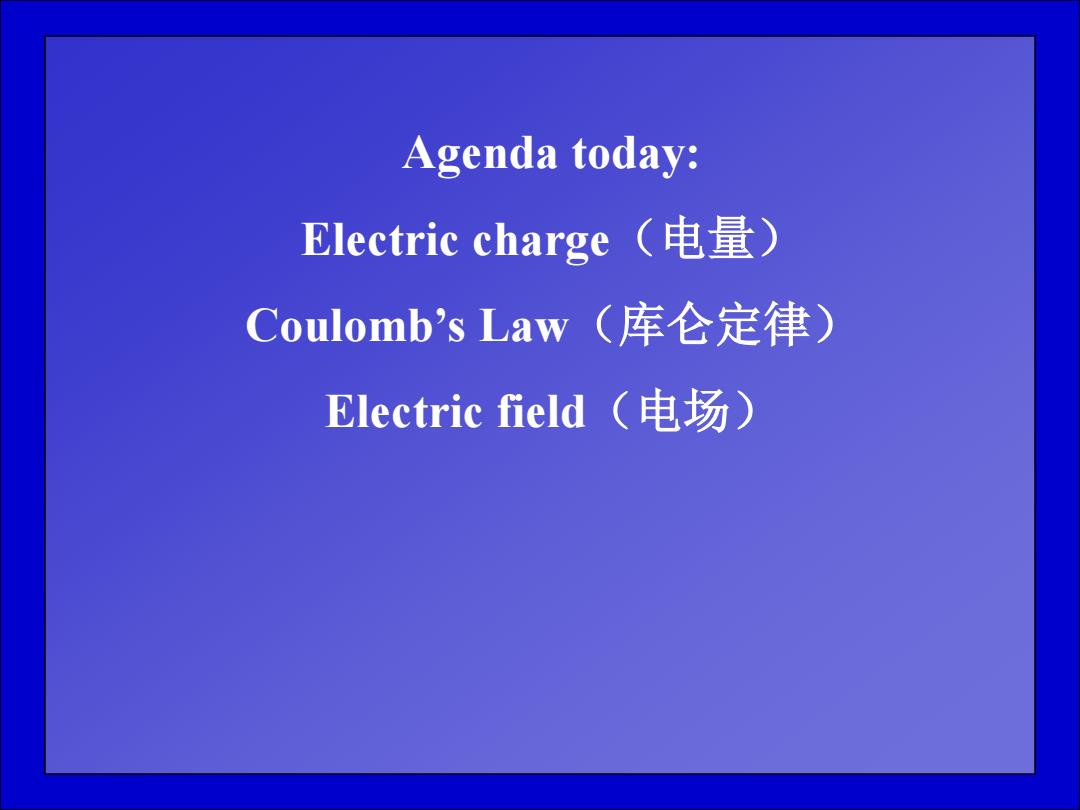 Agenda today:

Electric charge（电量）

Coulomb’s Law（库仑定律）

Electric field（电场）